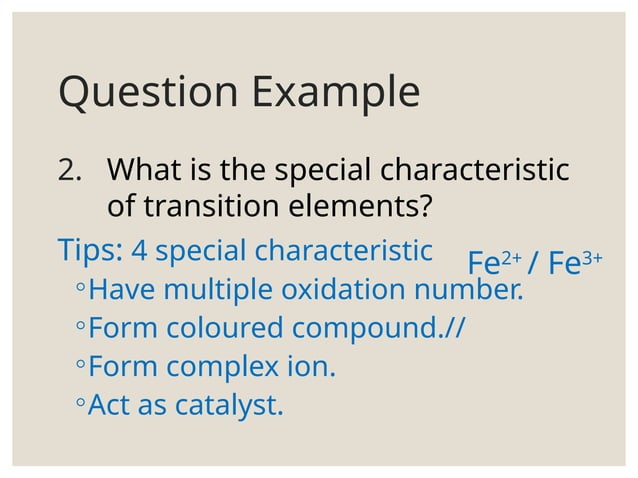 Question Example

2. What is the special characteristic of transition elements?

Tips: 4 special characteristic

$Fe^{2+}$ / $Fe^{3+}$

◦Have multiple oxidation number.
◦Form coloured compound.//
◦Form complex ion.
◦Act as catalyst.